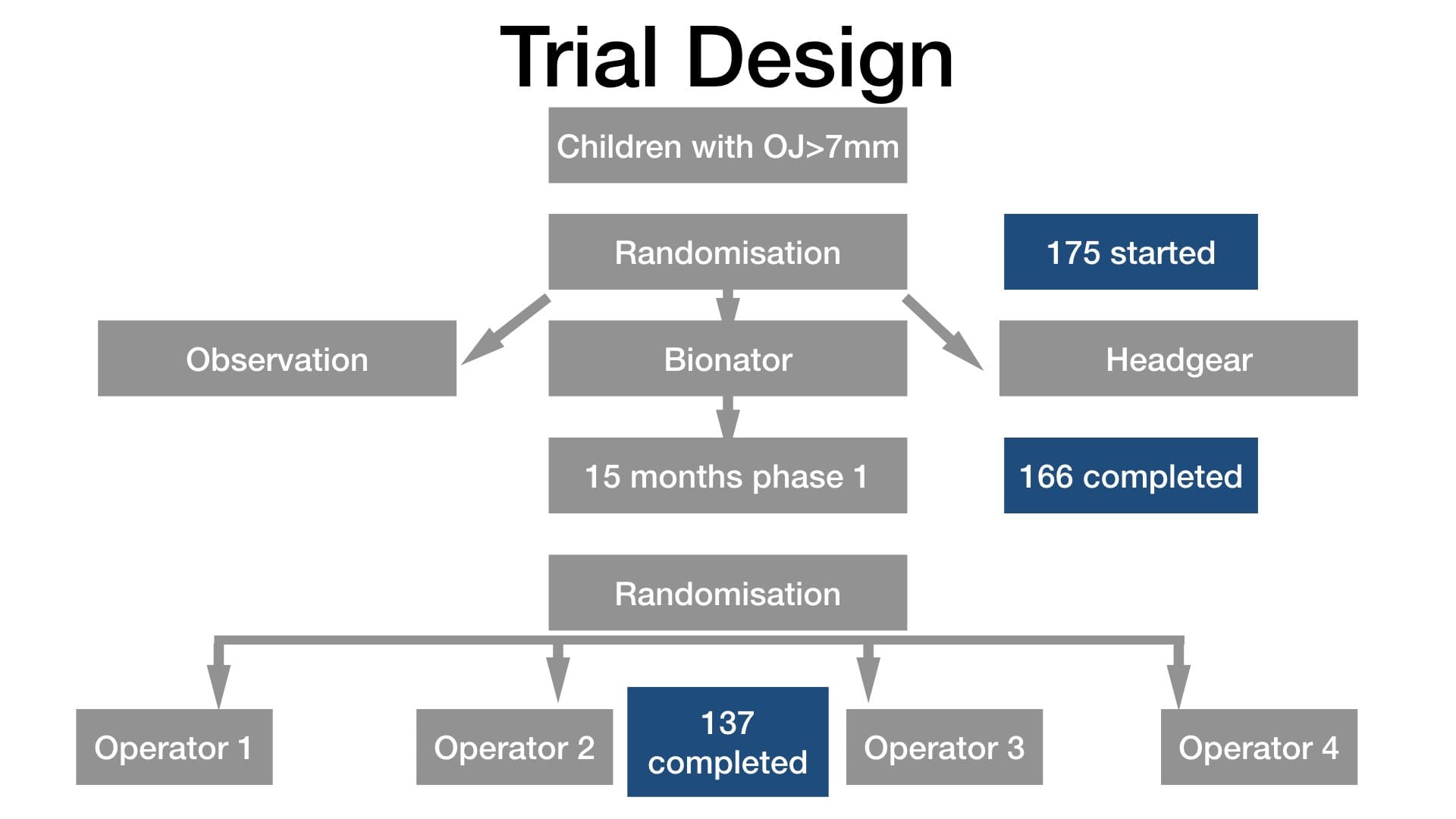 Trial Design

Children with OJ>7mm

Randomisation

175 started

Observation

Bionator

Headgear

15 months phase 1

166 completed

Randomisation

Operator 1

Operator 2

137 completed

Operator 3

Operator 4